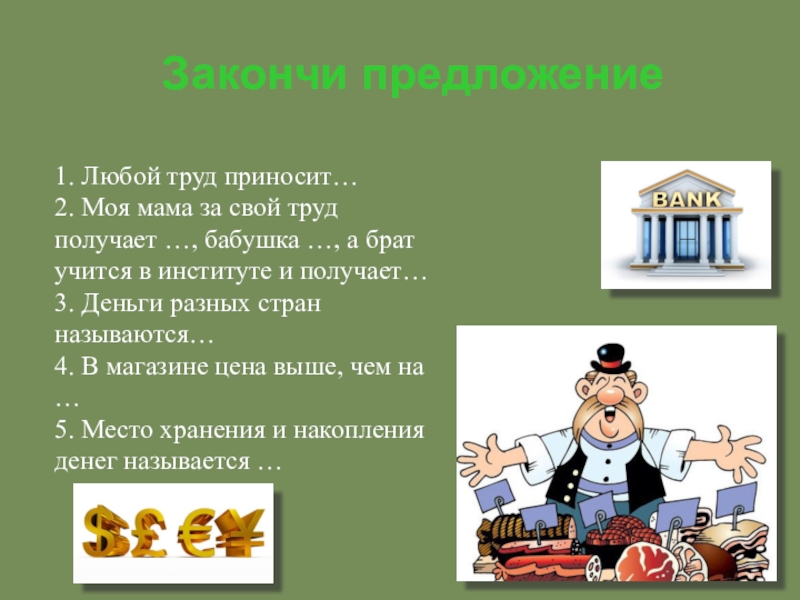 Закончи предложение

1. Любой труд приносит…
2. Моя мама за свой труд получает …, бабушка …, а брат учится в институте и получает…
3. Деньги разных стран называются…
4. В магазине цена выше, чем на …
5. Место хранения и накопления денег называется …

BANK

$ £ € ¥